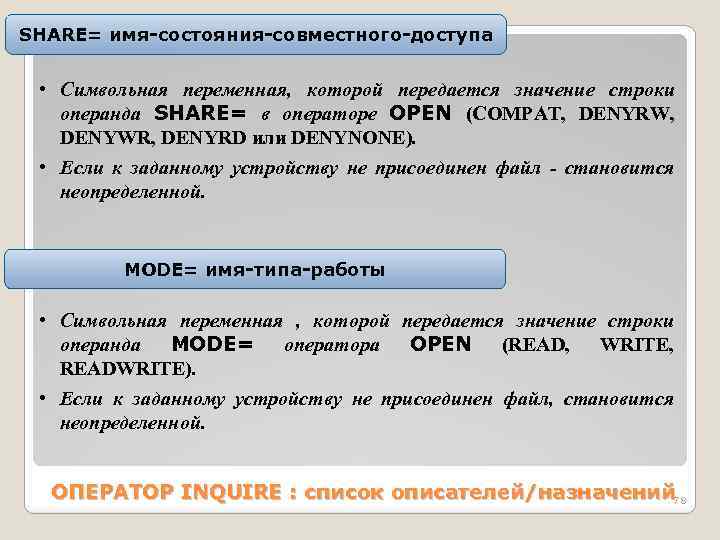 SHARE= имя-состояния-совместного-доступа

• Символьная переменная, которой передается значение строки операнда SHARE= в операторе OPEN (COMPAT, DENYRW, DENYWR, DENYRD или DENYNONE).

• Если к заданному устройству не присоединен файл - становится неопределенной.

MODE= имя-типа-работы

• Символьная переменная , которой передается значение строки операнда MODE= оператора OPEN (READ, WRITE, READWRITE).

• Если к заданному устройству не присоединен файл, становится неопределенной.

ОПЕРАТОР INQUIRE : список описателей/назначений

78